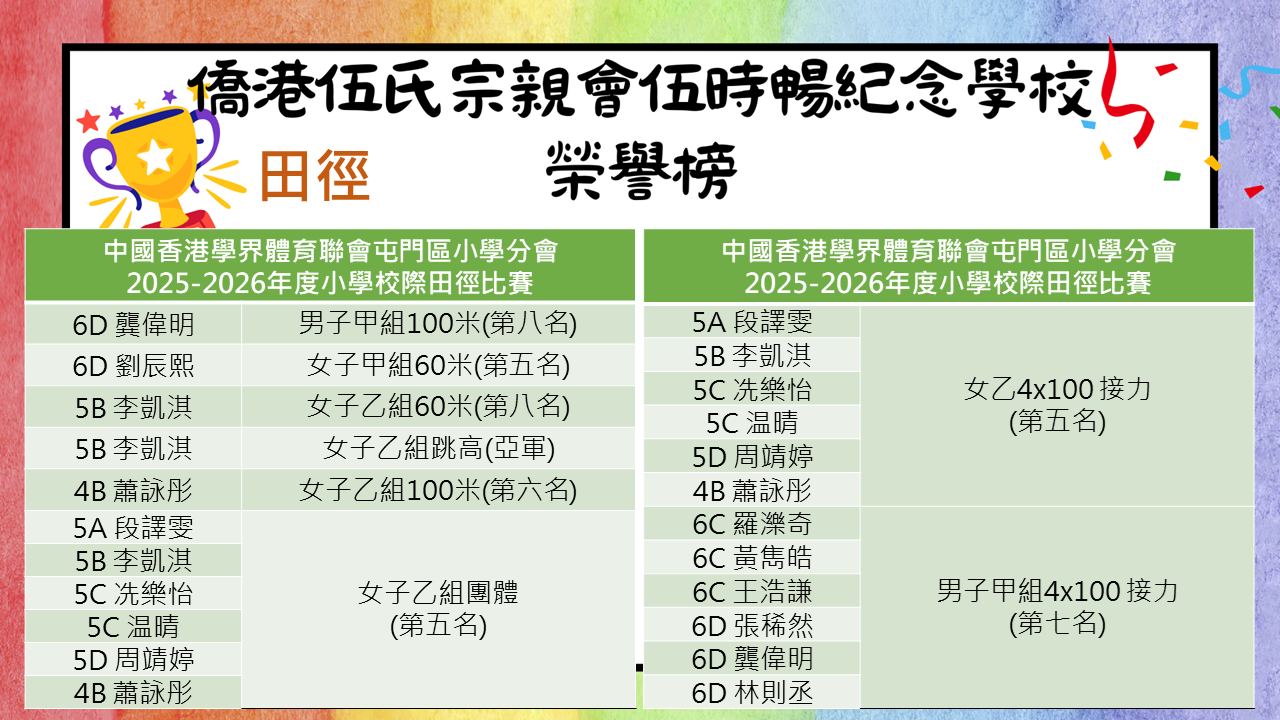 僑港伍氏宗親會伍時暢紀念學校

田徑 榮譽榜

| 中國香港學界體育聯會屯門區小學分會 2025-2026年度小學校際田徑比賽 | |
|---|---|
| 6D 龔偉明 | 男子甲組100米(第八名) |
| 6D 劉辰熙 | 女子甲組60米(第五名) |
| 5B 李凱淇 | 女子乙組60米(第八名) |
| 5B 李凱淇 | 女子乙組跳高(亞軍) |
| 4B 蕭詠彤 | 女子乙組100米(第六名) |
| 5A 段譯雯 | 女子乙組團體 (第五名) |
| 5B 李凱淇 | |
| 5C 冼樂怡 | |
| 5C 温晴 | |
| 5D 周靖婷 | |
| 4B 蕭詠彤 | |

| 中國香港學界體育聯會屯門區小學分會 2025-2026年度小學校際田徑比賽 | |
|---|---|
| 5A 段譯雯 | 女乙4x100 接力 (第五名) |
| 5B 李凱淇 | |
| 5C 冼樂怡 | |
| 5C 温晴 | |
| 5D 周靖婷 | |
| 4B 蕭詠彤 | |
| 6C 羅濼奇 | 男子甲組4x100 接力 (第七名) |
| 6C 黃雋皓 | |
| 6C 王浩謙 | |
| 6D 張稀然 | |
| 6D 龔偉明 | |
| 6D 林則丞 | |